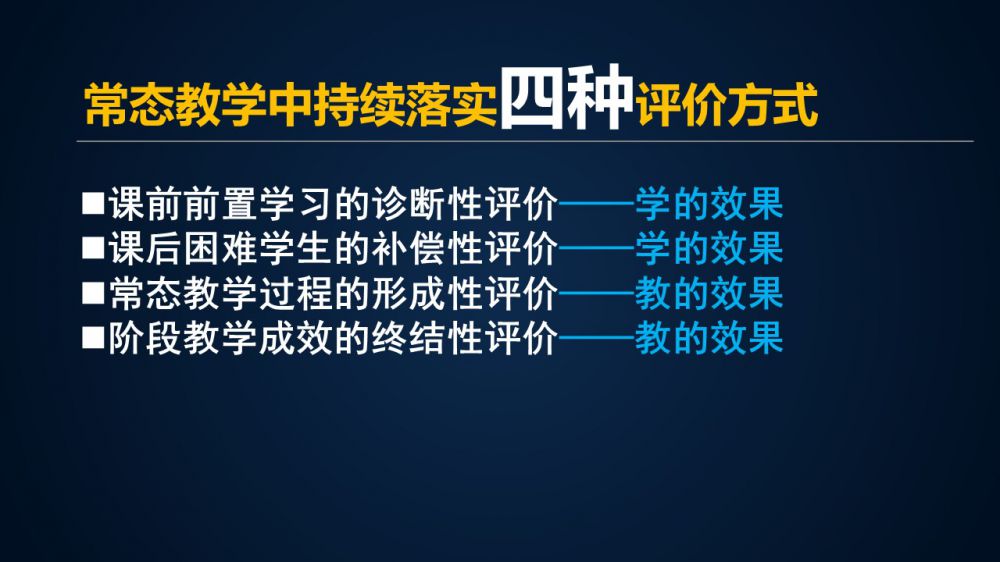 常态教学中持续落实四种评价方式

■课前前置学习的诊断性评价——学的效果
■课后困难学生的补偿性评价——学的效果
■常态教学过程的形成性评价——教的效果
■阶段教学成效的终结性评价——教的效果